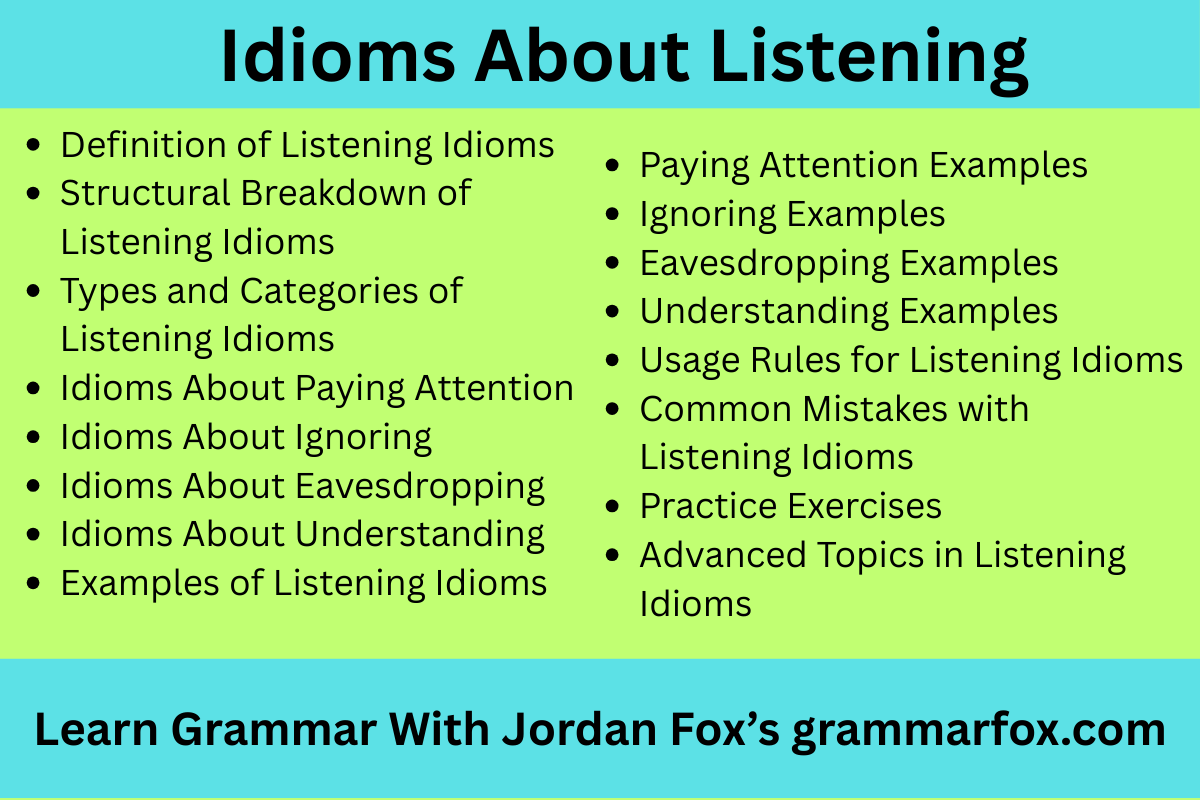 Idioms About Listening

- Definition of Listening Idioms
- Structural Breakdown of Listening Idioms
- Types and Categories of Listening Idioms
- Idioms About Paying Attention
- Idioms About Ignoring
- Idioms About Eavesdropping
- Idioms About Understanding
- Examples of Listening Idioms

- Paying Attention Examples
- Ignoring Examples
- Eavesdropping Examples
- Understanding Examples
- Usage Rules for Listening Idioms
- Common Mistakes with Listening Idioms
- Practice Exercises
- Advanced Topics in Listening Idioms

Learn Grammar With Jordan Fox's grammarfox.com